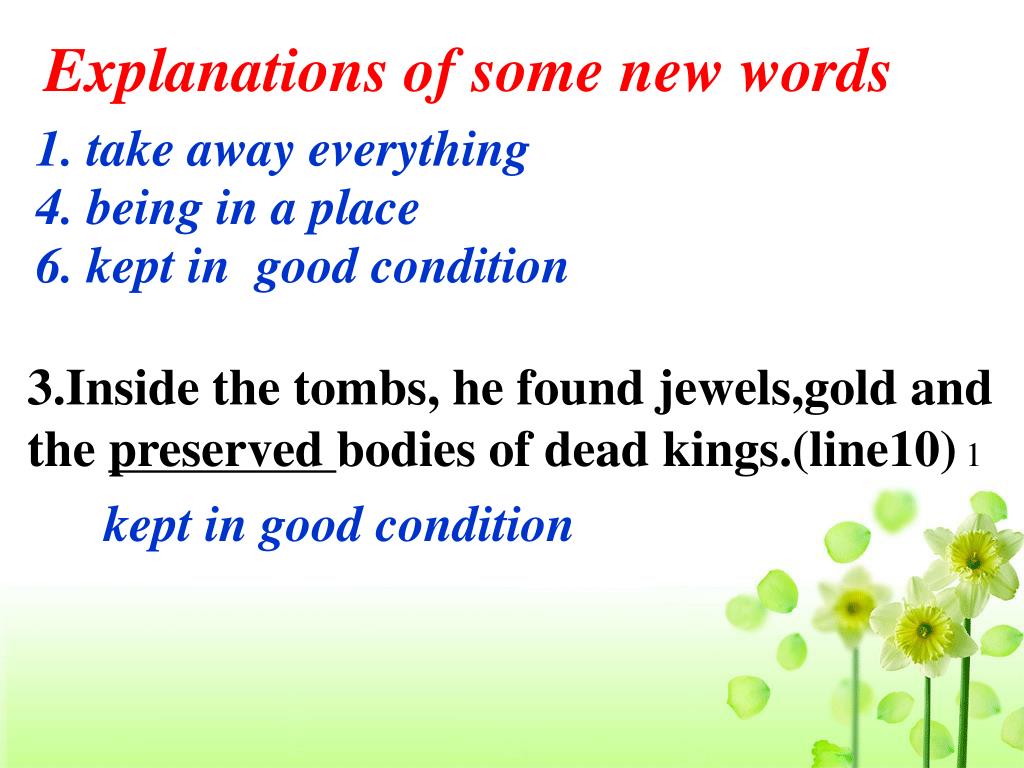 Explanations of some new words
1. take away everything
4. being in a place
6. kept in good condition

3.Inside the tombs, he found jewels,gold and the preserved bodies of dead kings.(line10) 1

kept in good condition